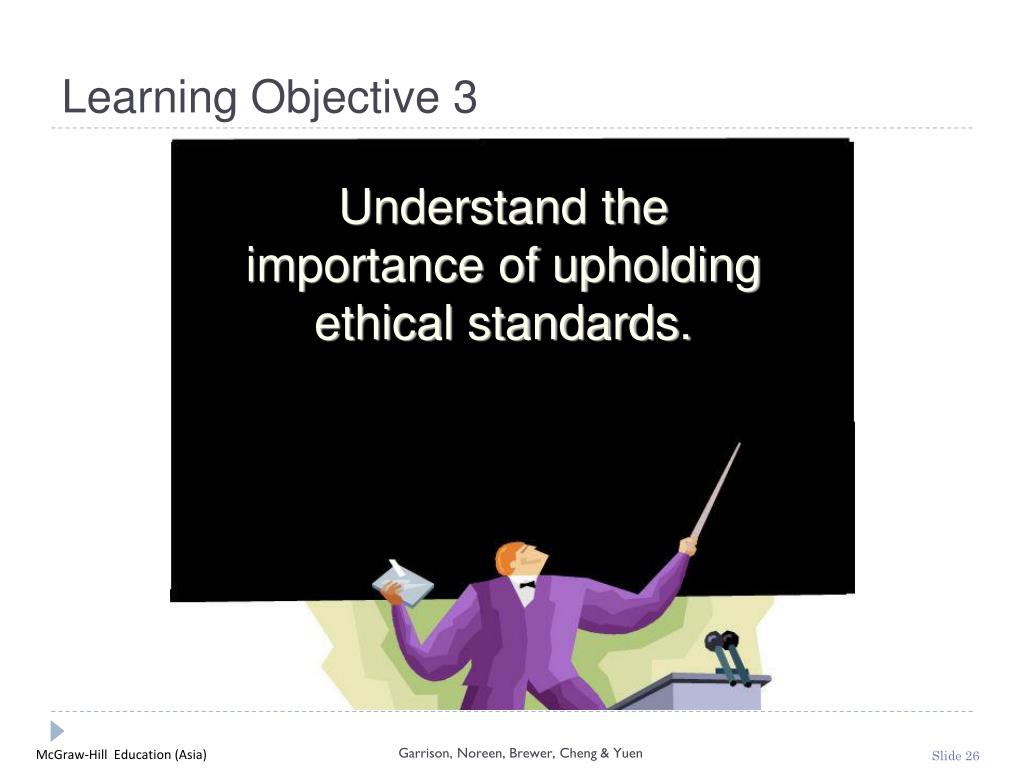 Learning Objective 3

Understand the importance of upholding ethical standards.

McGraw-Hill Education (Asia)

Garrison, Noreen, Brewer, Cheng & Yuen

Slide 26